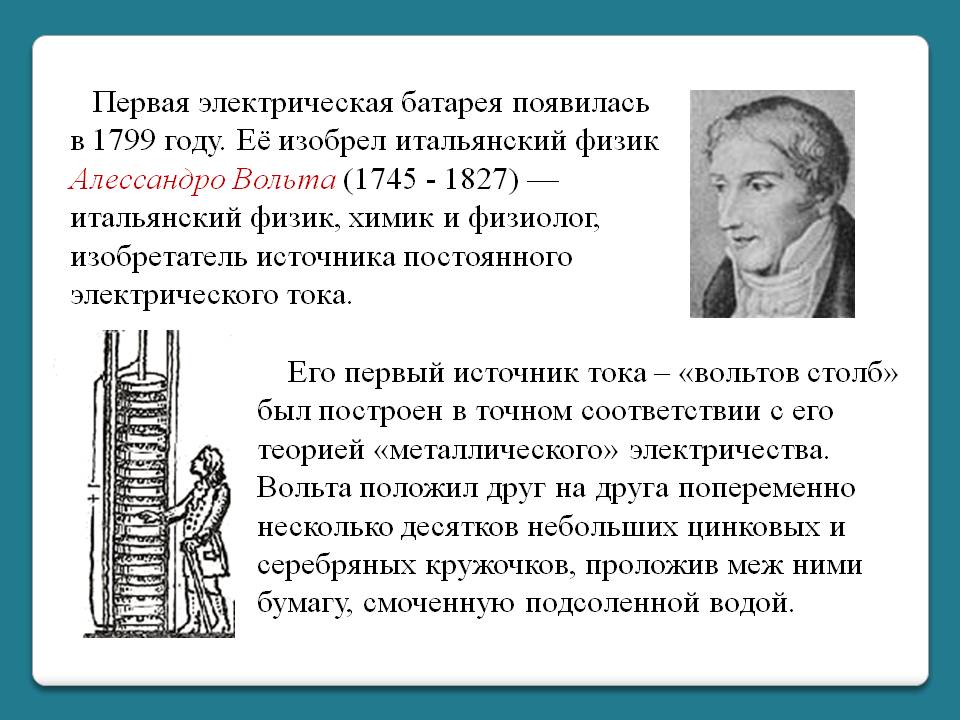 Первая электрическая батарея появилась в 1799 году. Её изобрел итальянский физик Алессандро Вольта (1745 - 1827) — итальянский физик, химик и физиолог, изобретатель источника постоянного электрического тока.

Его первый источник тока – «вольтов столб» был построен в точном соответствии с его теорией «металлического» электричества. Вольта положил друг на друга попеременно несколько десятков небольших цинковых и серебряных кружочков, проложив меж ними бумагу, смоченную подсоленной водой.